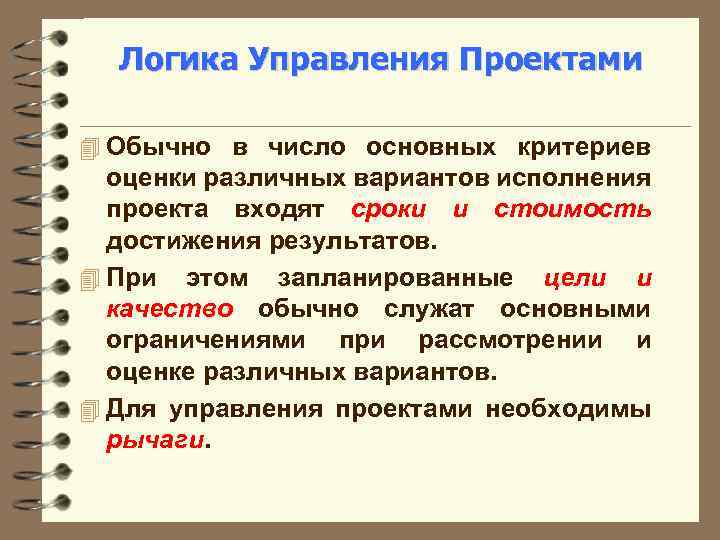 Логика Управления Проектами

Обычно в число основных критериев оценки различных вариантов исполнения проекта входят сроки и стоимость достижения результатов.

При этом запланированные цели и качество обычно служат основными ограничениями при рассмотрении и оценке различных вариантов.

Для управления проектами необходимы рычаги.